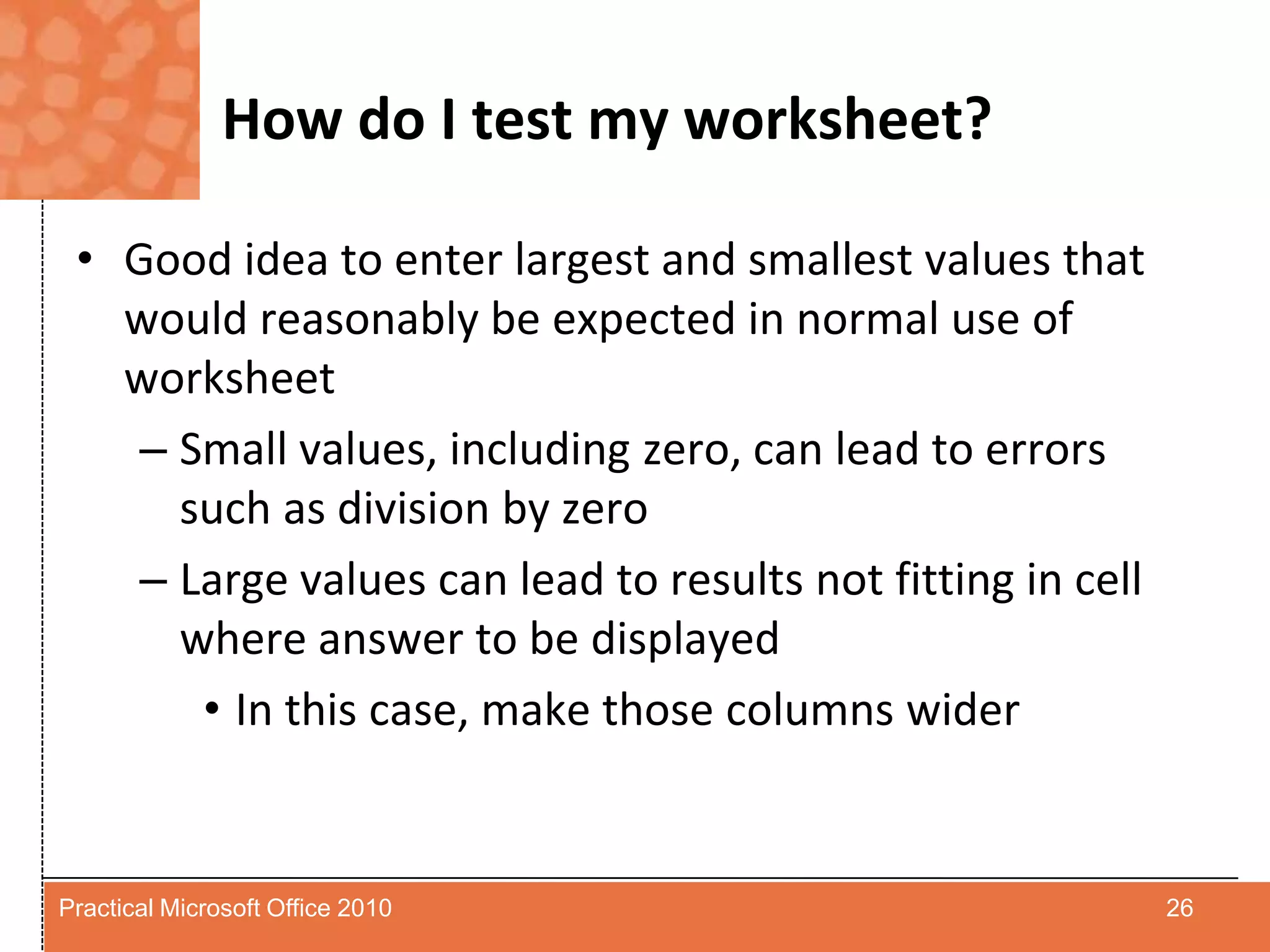 How do I test my worksheet?

• Good idea to enter largest and smallest values that would reasonably be expected in normal use of worksheet

– Small values, including zero, can lead to errors such as division by zero

– Large values can lead to results not fitting in cell where answer to be displayed

• In this case, make those columns wider

Practical Microsoft Office 2010

26